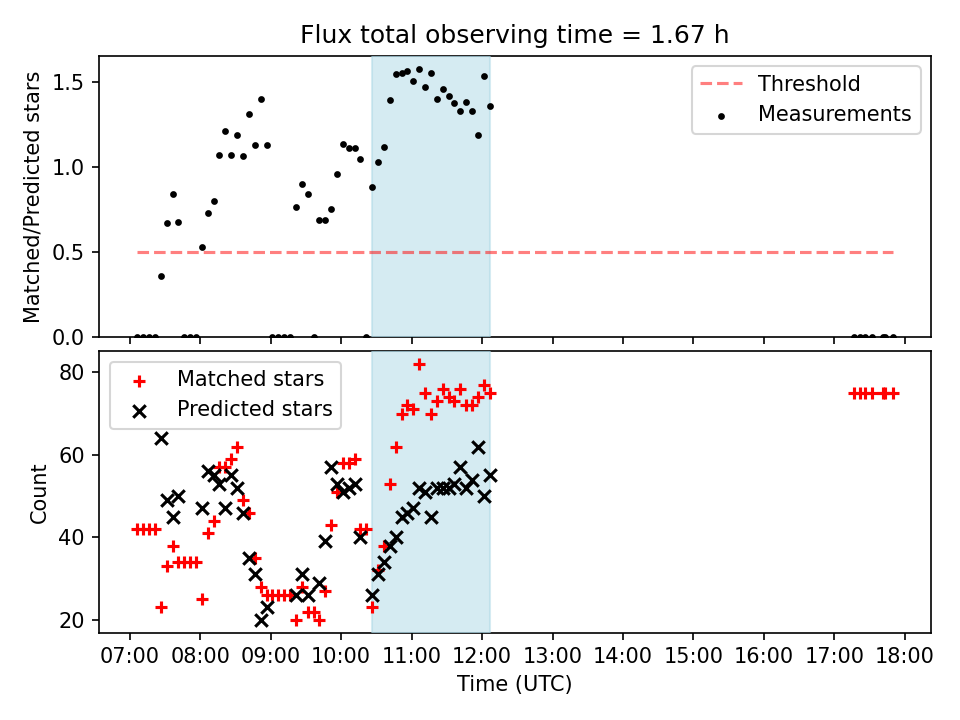 Flux total observing time = 1.67 h

Threshold
Measurements

Matched/Predicted stars

1.5
1.0
0.5
0.0

Matched stars
Predicted stars

Count

80
60
40
20

07:00 08:00 09:00 10:00 11:00 12:00 13:00 14:00 15:00 16:00 17:00 18:00

Time (UTC)